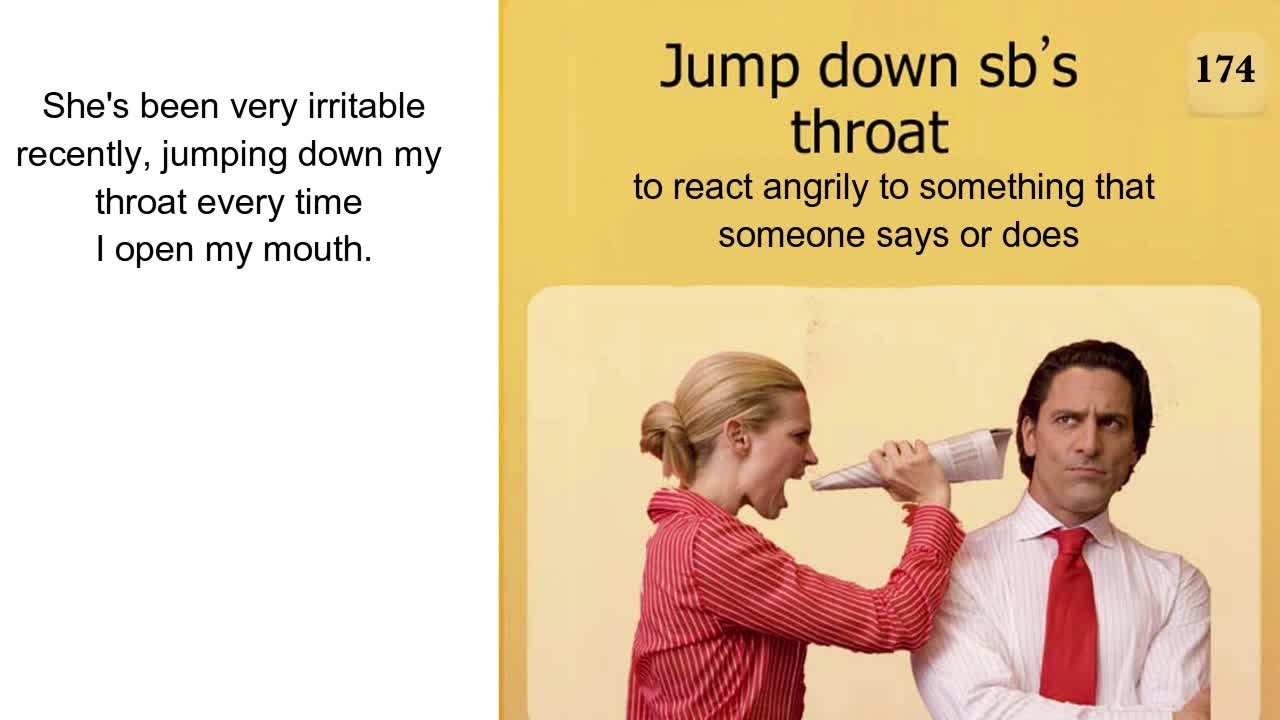 She's been very irritable recently, jumping down my throat every time I open my mouth.

Jump down sb's throat

174

to react angrily to something that someone says or does